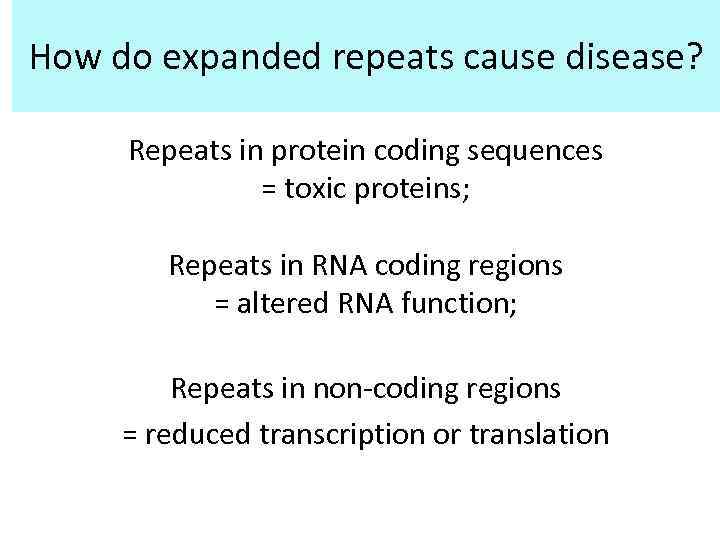 How do expanded repeats cause disease?

Repeats in protein coding sequences
= toxic proteins;

Repeats in RNA coding regions
= altered RNA function;

Repeats in non-coding regions
= reduced transcription or translation